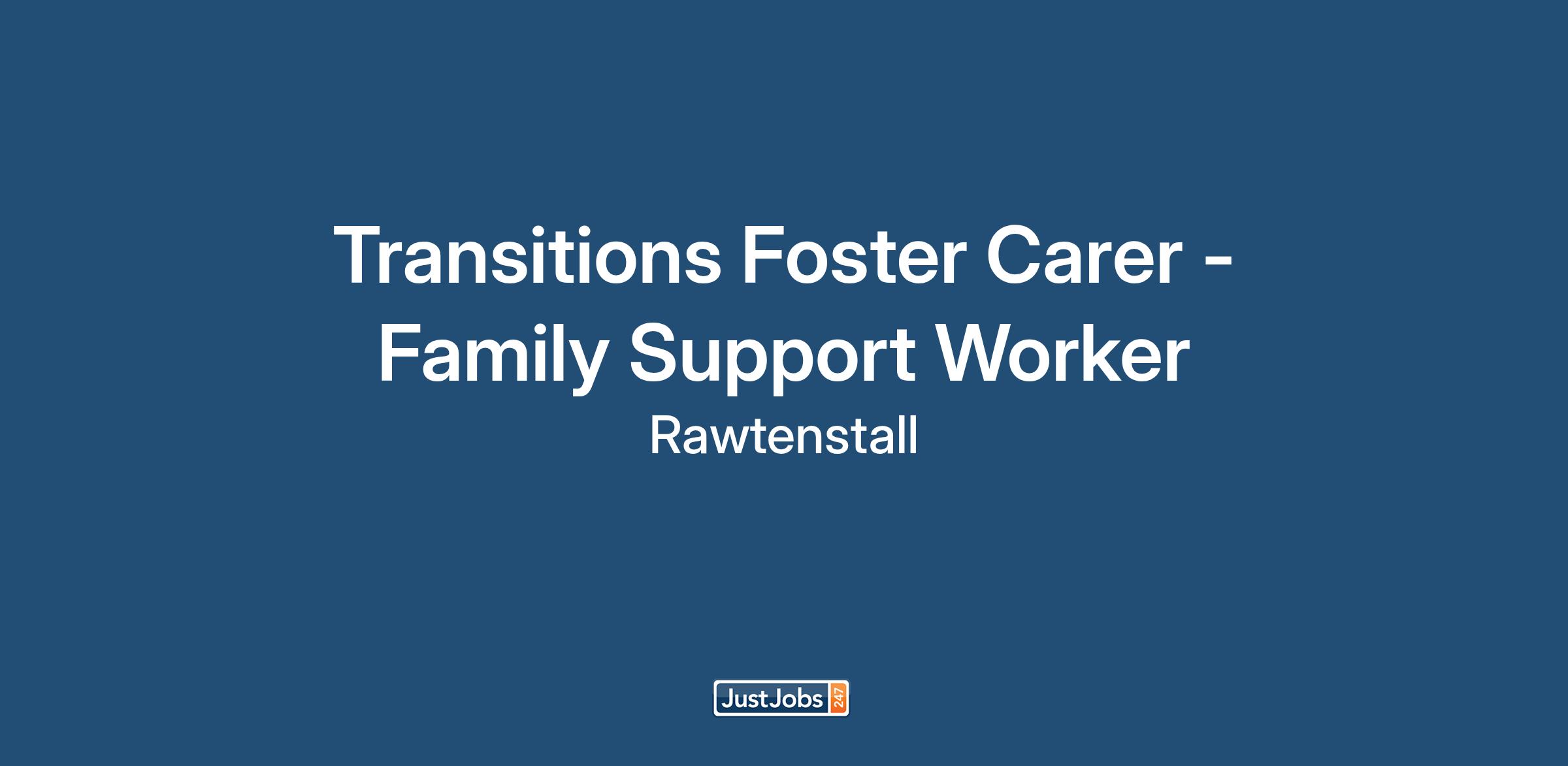 Transitions Foster Carer - Family Support Worker

Rawtenstall

JustJobs 247